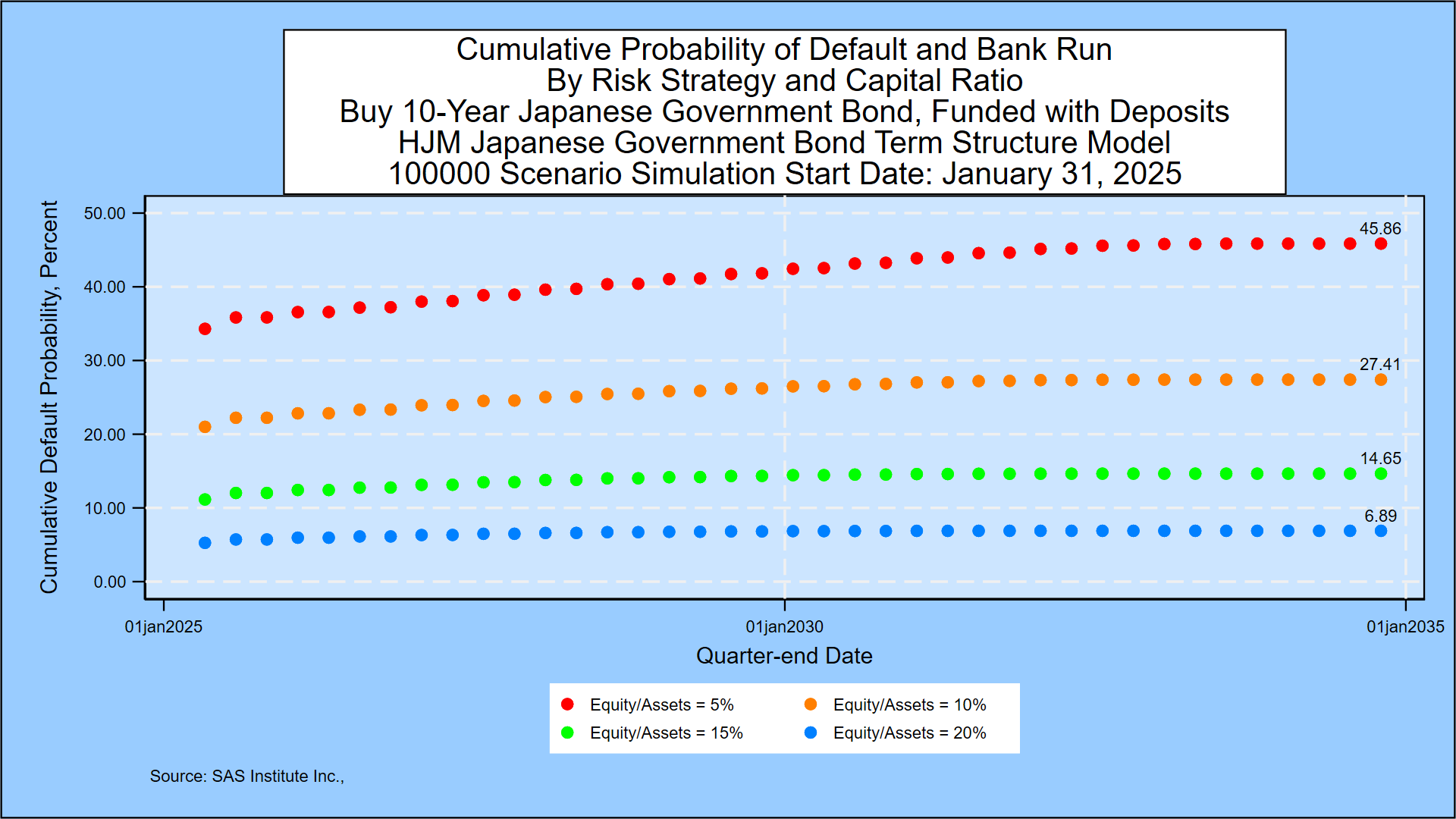 Cumulative Probability of Default and Bank Run
By Risk Strategy and Capital Ratio
Buy 10-Year Japanese Government Bond, Funded with Deposits
HJM Japanese Government Bond Term Structure Model
100000 Scenario Simulation Start Date: January 31, 2025

Cumulative Default Probability, Percent

50.00
40.00
30.00
20.00
10.00
0.00

45.86
27.41
14.65
6.89

01jan2025
01jan2030
01jan2035

Quarter-end Date

Equity/Assets = 5%
Equity/Assets = 10%
Equity/Assets = 15%
Equity/Assets = 20%

Source: SAS Institute Inc.,